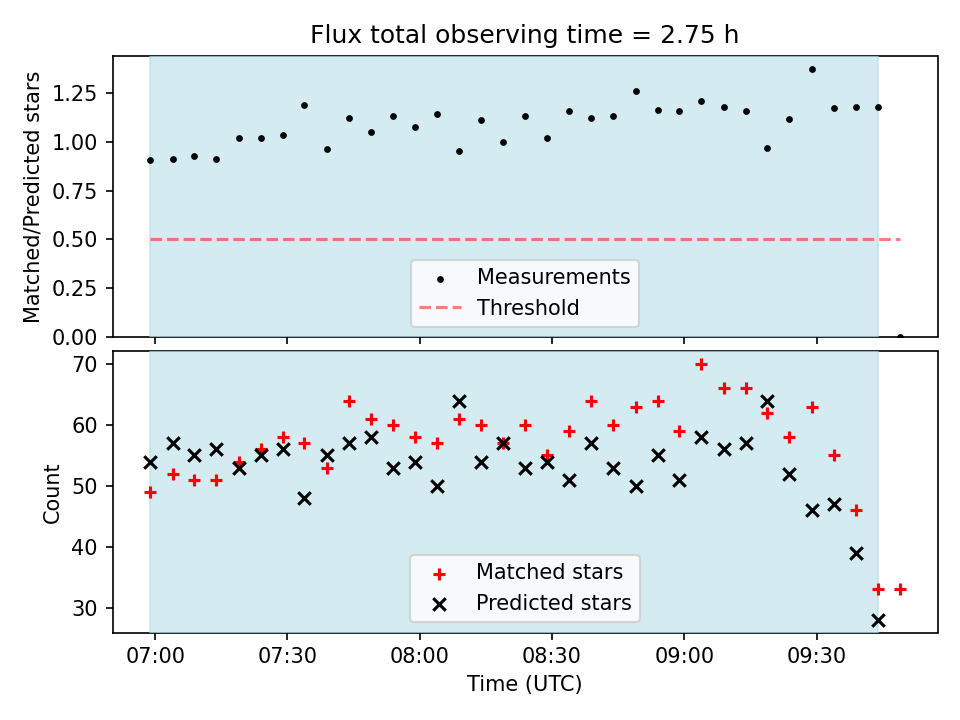 Flux total observing time = 2.75 h

Matched/Predicted stars

1.25
1.00
0.75
0.50
0.25
0.00

Measurements
Threshold

Count

70
60
50
40
30

Matched stars
Predicted stars

07:00
07:30
08:00
08:30
09:00
09:30

Time (UTC)